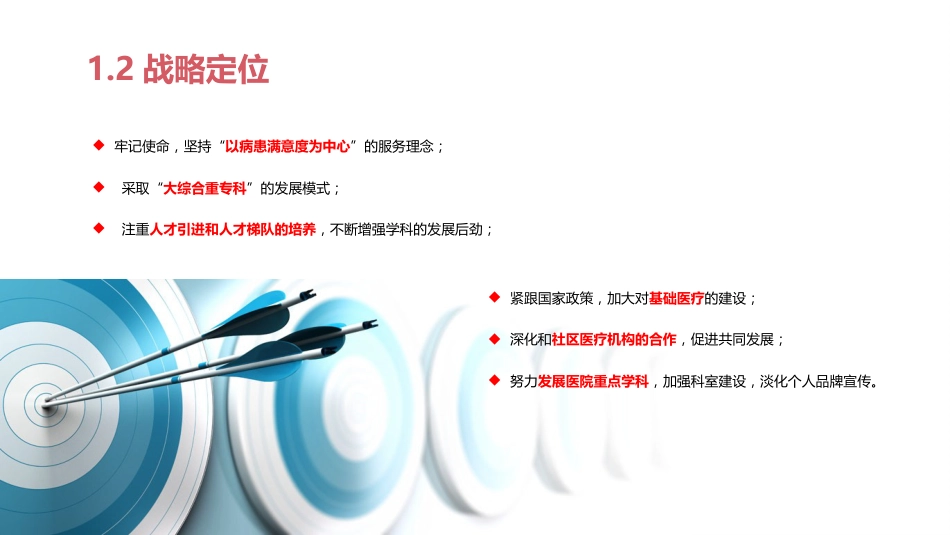 1.2 战略定位

◆ 牢记使命，坚持“以病患满意度为中心”的服务理念；

◆ 采取“大综合重专科”的发展模式；

◆ 注重人才引进和人才梯队的培养，不断增强学科的发展后劲；

◆ 紧跟国家政策，加大对基础医疗的建设；

◆ 深化和社区医疗机构的合作，促进共同发展；

◆ 努力发展医院重点学科，加强科室建设，淡化个人品牌宣传。